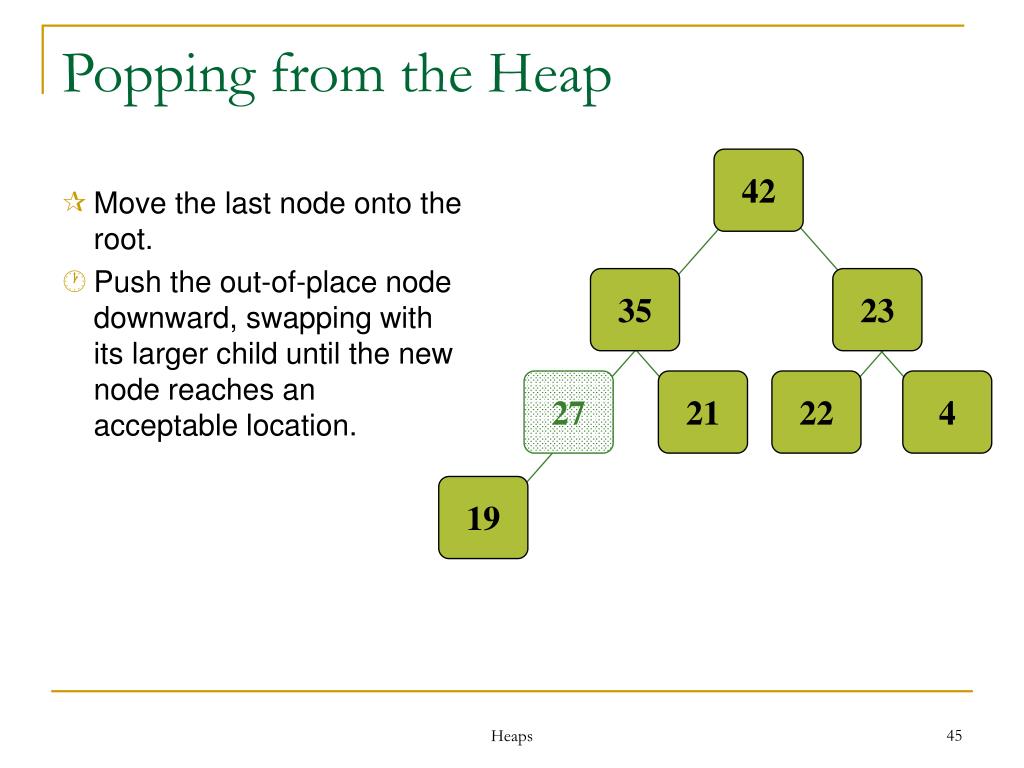 Popping from the Heap

Move the last node onto the root.

Push the out-of-place node downward, swapping with its larger child until the new node reaches an acceptable location.

42
35
23
27
21
22
4
19

Heaps

45